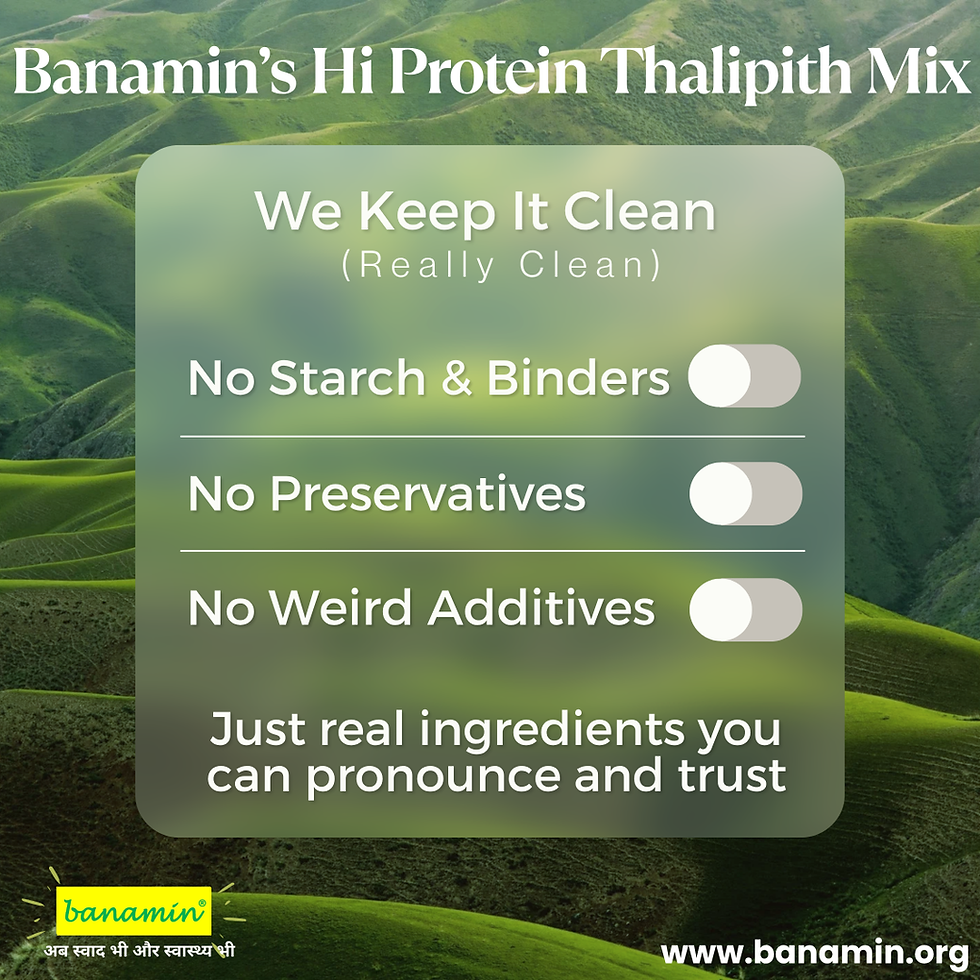 Banamin's Hi Protein Thalipith Mix

We Keep It Clean
(Really Clean)

No Starch & Binders

No Preservatives

No Weird Additives

Just real ingredients you can pronounce and trust

banamin®
अब स्वाद भी और स्वास्थ्य भी

www.banamin.org